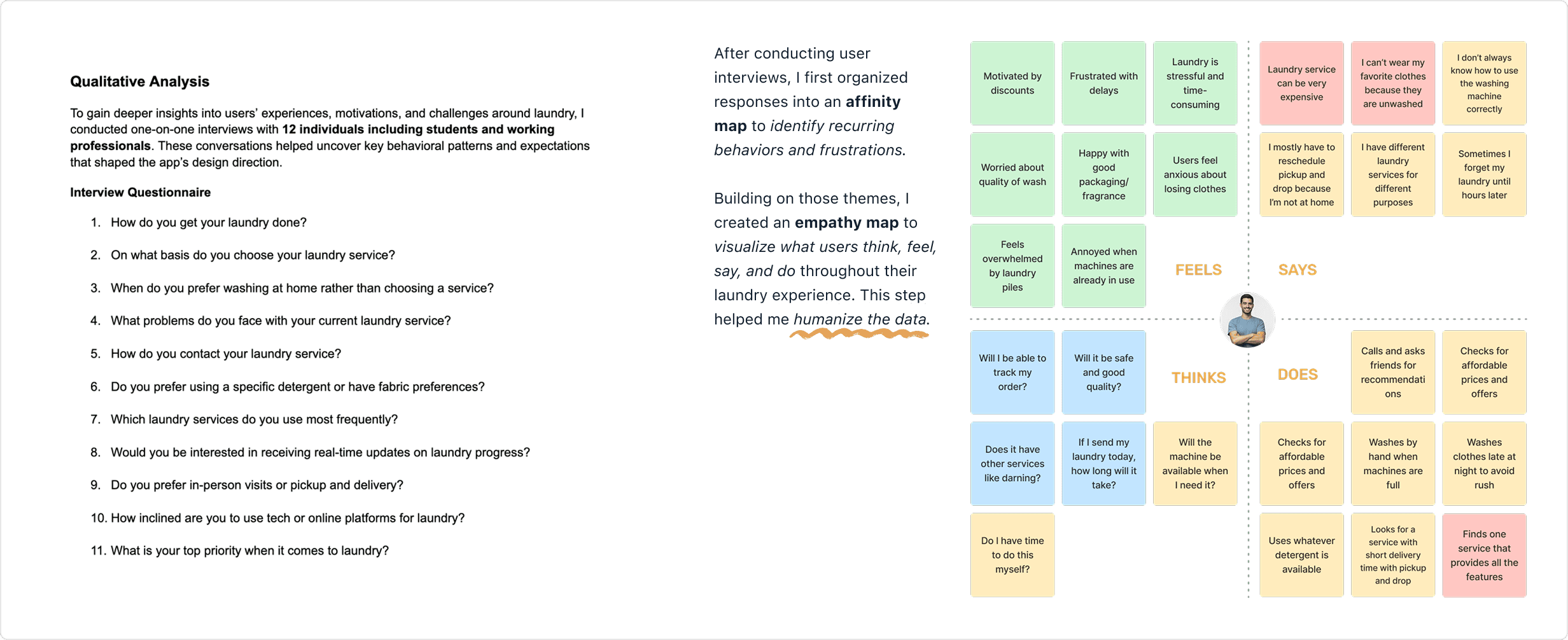 Qualitative Analysis

To gain deeper insights into users' experiences, motivations, and challenges around laundry, I conducted one-on-one interviews with 12 individuals including students and working professionals. These conversations helped uncover key behavioral patterns and expectations that shaped the app's design direction.

Interview Questionnaire

1. How do you get your laundry done?
2. On what basis do you choose your laundry service?
3. When do you prefer washing at home rather than choosing a service?
4. What problems do you face with your current laundry service?
5. How do you contact your laundry service?
6. Do you prefer using a specific detergent or have fabric preferences?
7. Which laundry services do you use most frequently?
8. Would you be interested in receiving real-time updates on laundry progress?
9. Do you prefer in-person visits or pickup and delivery?
10. How inclined are you to use tech or online platforms for laundry?
11. What is your top priority when it comes to laundry?

After conducting user interviews, I first organized responses into an affinity map to identify recurring behaviors and frustrations.

Building on those themes, I created an empathy map to visualize what users think, feel, say, and do throughout their laundry experience. This step helped me humanize the data.

Motivated by discounts

Frustrated with delays

Laundry is stressful and time-consuming

Worried about quality of wash

Happy with good packaging/ fragrance

Users feel anxious about losing clothes

Feels overwhelmed by laundry piles

Annoyed when machines are already in use

FEELS

Laundry service can be very expensive

I can't wear my favorite clothes because they are unwashed

I don't always know how to use the washing machine correctly

I mostly have to reschedule pickup and drop because I'm not at home

I have different laundry services for different purposes

Sometimes I forget my laundry until hours later

SAYS

Will I be able to track my order?

Will it be safe and good quality?

THINKS

Does it have other services like darning?

If I send my laundry today, how long will it take?

Will the machine be available when I need it?

Do I have time to do this myself?

DOES

Calls and asks friends for recommendations

Checks for affordable prices and offers

Checks for affordable prices and offers

Washes by hand when machines are full

Washes clothes late at night to avoid rush

Uses whatever detergent is available

Looks for a service with short delivery time with pickup and drop

Finds one service that provides all the features